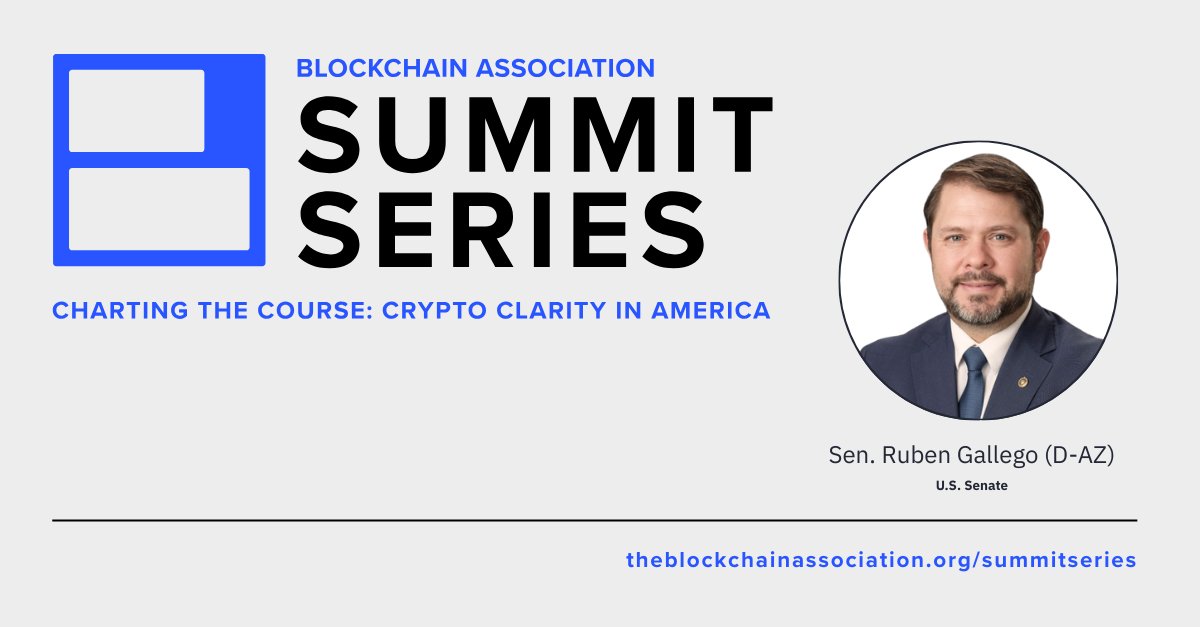 BLOCKCHAIN ASSOCIATION
SUMMIT SERIES

CHARTING THE COURSE: CRYPTO CLARITY IN AMERICA

Sen. Ruben Gallego (D-AZ)
U.S. Senate

theblockchainassociation.org/summitseries